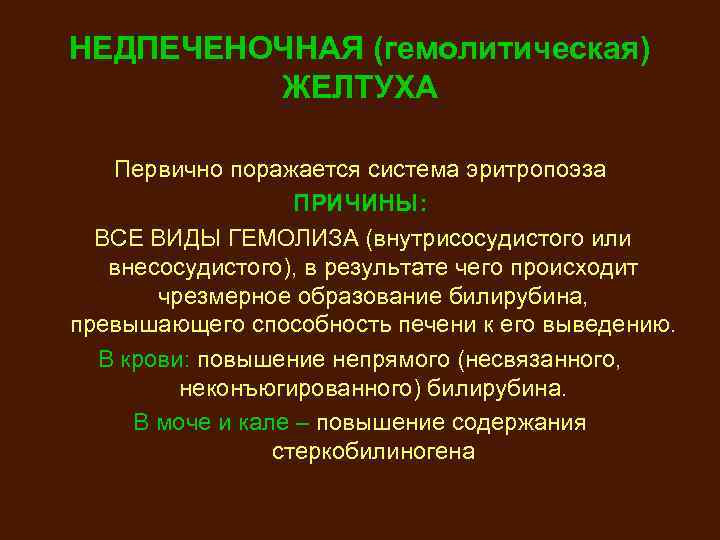 НЕДПЕЧЕНОЧНАЯ (гемолитическая) ЖЕЛТУХА

Первично поражается система эритропоэза

ПРИЧИНЫ:

ВСЕ ВИДЫ ГЕМОЛИЗА (внутрисосудистого или внесосудистого), в результате чего происходит чрезмерное образование билирубина, превышающего способность печени к его выведению.

В крови: повышение непрямого (несвязанного, неконъюгированного) билирубина.

В моче и кале – повышение содержания стеркобилиногена